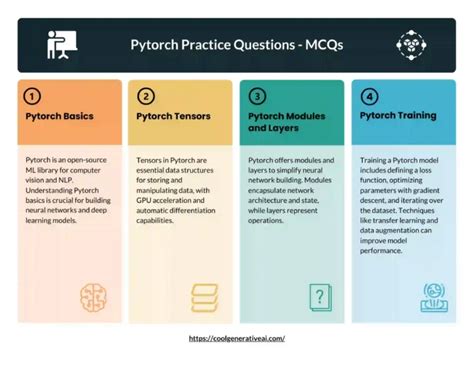 Pytorch Practice Questions - MCQs

1
Pytorch Basics

Pytorch is an open-source ML library for computer vision and NLP. Understanding Pytorch basics is crucial for building neural networks and deep learning models.

2
Pytorch Tensors

Tensors in Pytorch are essential data structures for storing and manipulating data, with GPU acceleration and automatic differentiation capabilities.

3
Pytorch Modules and Layers

Pytorch offers modules and layers to simplify neural network building. Modules encapsulate network architecture and state, while layers represent operations.

?

4
Pytorch Training

Training a Pytorch model includes defining a loss function, optimizing parameters with gradient descent, and iterating over the dataset. Techniques like transfer learning and data augmentation can improve model performance.

https://coolgenerativeai.com/